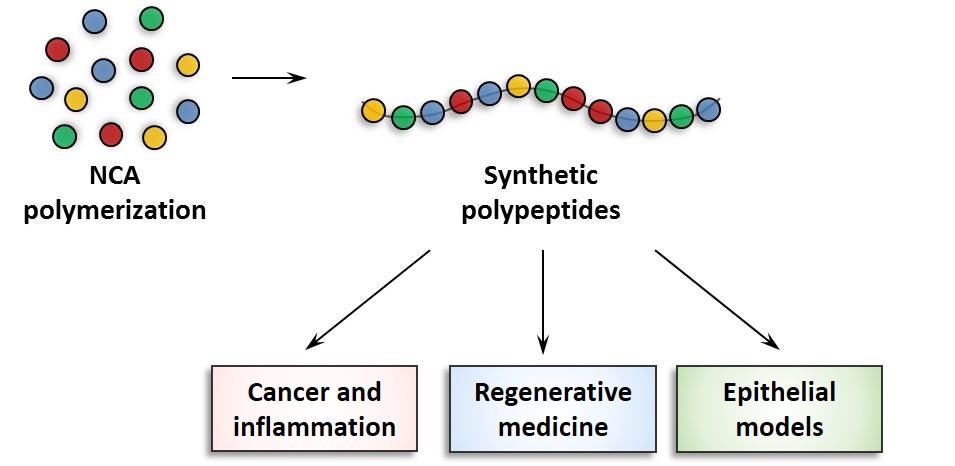 NCA polymerization

Synthetic polypeptides

Cancer and inflammation

Regenerative medicine

Epithelial models